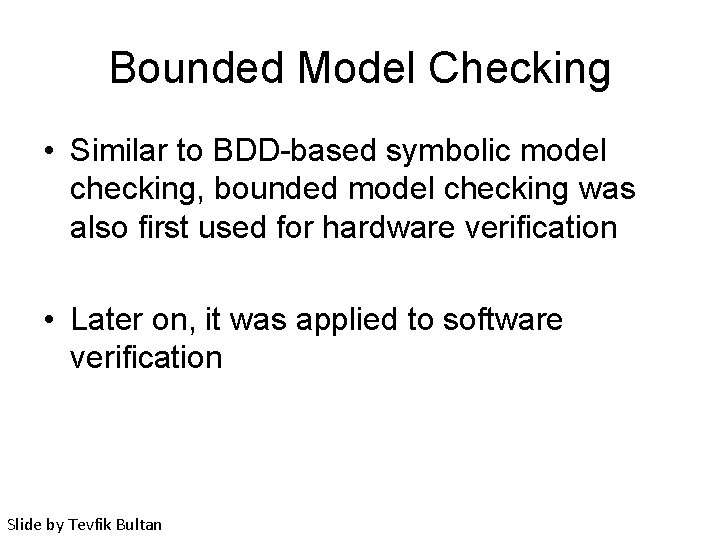 Bounded Model Checking

• Similar to BDD-based symbolic model checking, bounded model checking was also first used for hardware verification

• Later on, it was applied to software verification

Slide by Tevfik Bultan